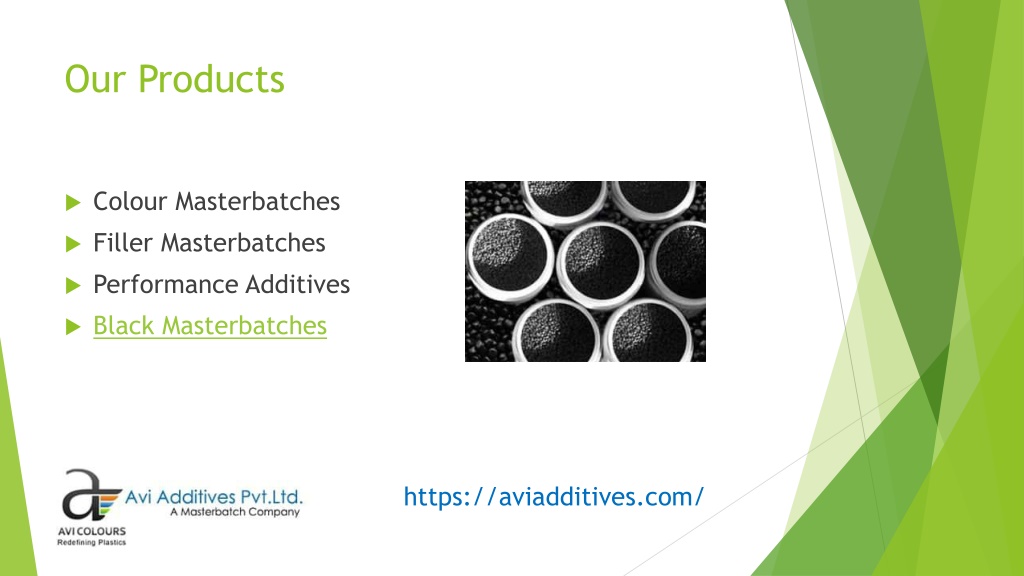 Our Products

Colour Masterbatches
Filler Masterbatches
Performance Additives
Black Masterbatches

Avi Additives Pvt.Ltd.
A Masterbatch Company
AVI COLOURS
Redefining Plastics

https://aviadditives.com/